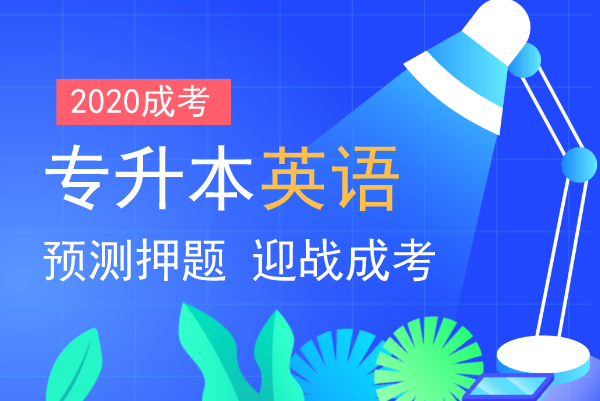 2020成考

专升本英语

预测押题 迎战成考